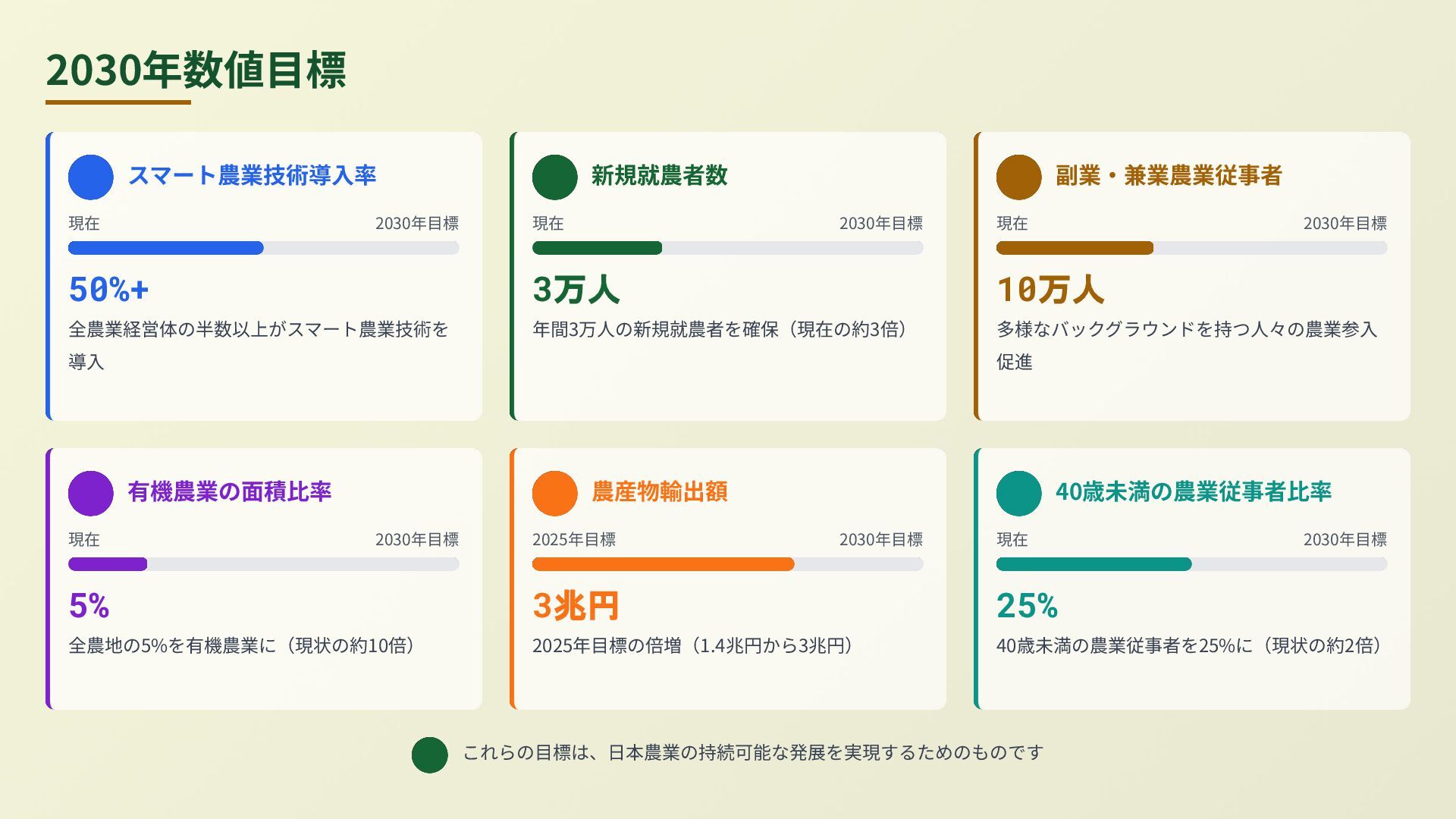 2030年数値目標

スマート農業技術導入率

現在 2030年目標

50%+

全農業経営体の半数以上がスマート農業技術を導入

新規就農者数

現在 2030年目標

3万人

年間3万人の新規就農者を確保（現在の約3倍）

副業・兼業農業従事者

現在 2030年目標

10万人

多様なバックグラウンドを持つ人々の農業参入促進

有機農業の面積比率

現在 2030年目標

5%

全農地の5%を有機農業に（現状の約10倍）

農産物輸出額

2025年目標 2030年目標

3兆円

2025年目標の倍増（1.4兆円から3兆円）

40歳未満の農業従事者比率

現在 2030年目標

25%

40歳未満の農業従事者を25%に（現状の約2倍）

これらの目標は、日本農業の持続可能な発展を実現するためのものです